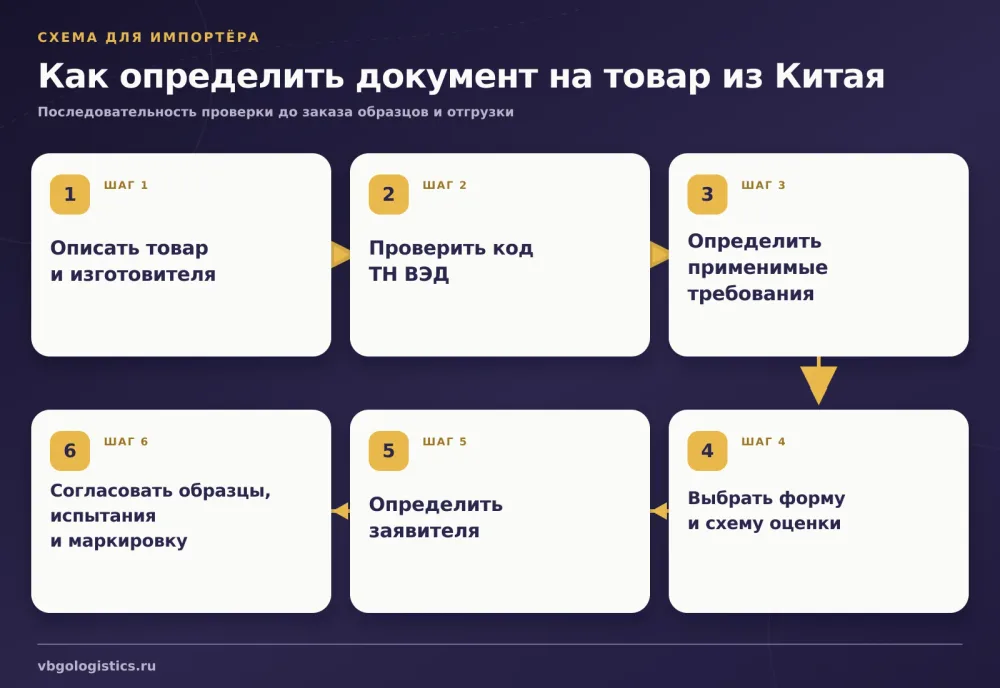 СХЕМА ДЛЯ ИМПОРТЁРА

Как определить документ на товар из Китая

Последовательность проверки до заказа образцов и отгрузки

1
ШАГ 1
Описать товар и изготовителя

2
ШАГ 2
Проверить код ТН ВЭД

3
ШАГ 3
Определить применимые требования

4
ШАГ 4
Выбрать форму и схему оценки

5
ШАГ 5
Определить заявителя

6
ШАГ 6
Согласовать образцы, испытания и маркировку

vbgologistics.ru